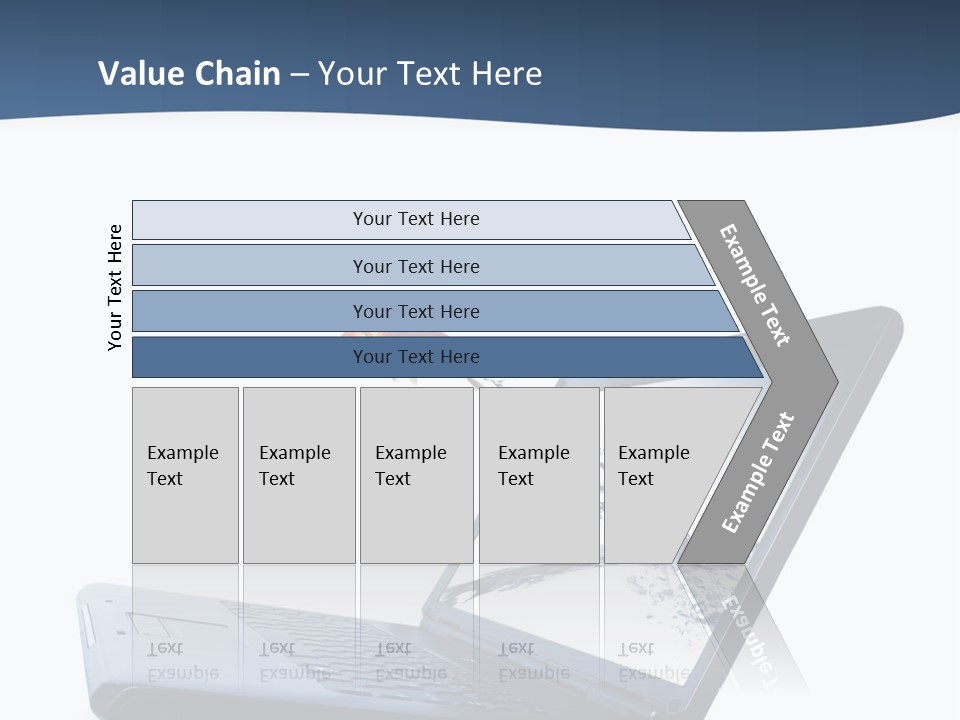 Value Chain – Your Text Here

Your Text Here

Your Text Here

Your Text Here

Your Text Here

Your Text Here

Example Text

Example Text

Example Text

Example Text

Example Text

Example Text

Example Text